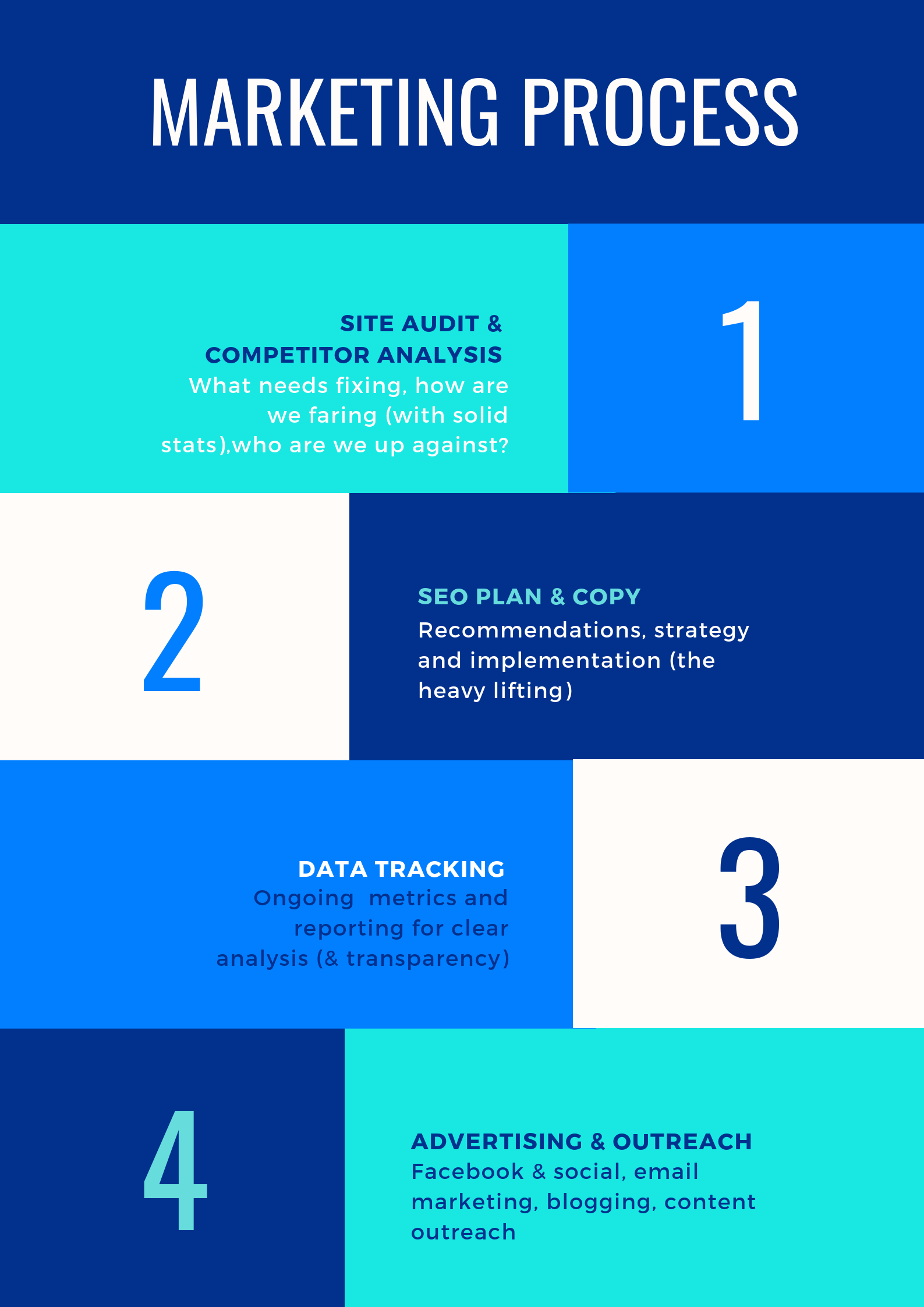 MARKETING PROCESS

SITE AUDIT & COMPETITOR ANALYSIS
What needs fixing, how are we faring (with solid stats),who are we up against?

1

2

SEO PLAN & COPY
Recommendations, strategy and implementation (the heavy lifting)

DATA TRACKING
Ongoing metrics and reporting for clear analysis (& transparency)

3

4

ADVERTISING & OUTREACH
Facebook & social, email marketing, blogging, content outreach